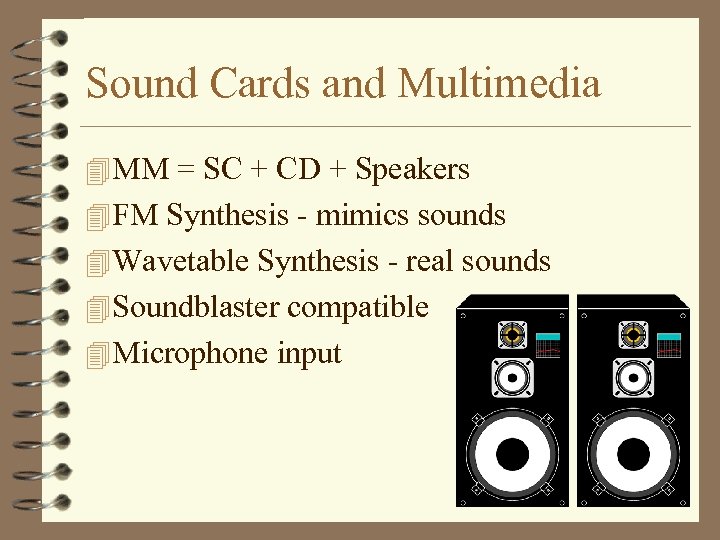 Sound Cards and Multimedia

MM = SC + CD + Speakers
FM Synthesis - mimics sounds
Wavetable Synthesis - real sounds
Soundblaster compatible
Microphone input